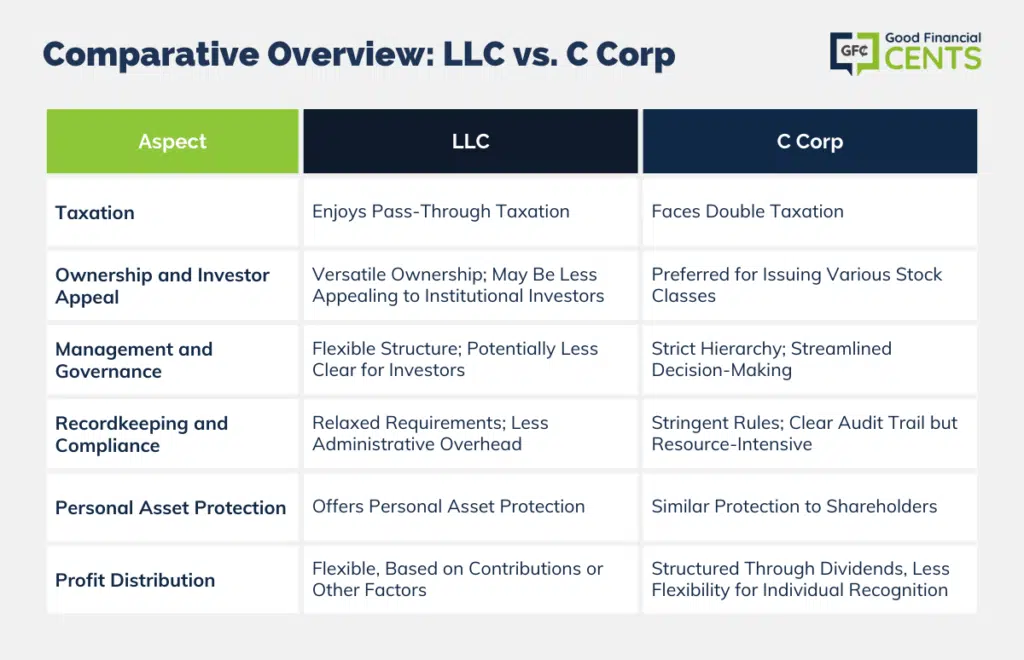 Comparative Overview: LLC vs. C Corp

GFC Good Financial CENTS

| Aspect | LLC | C Corp |
|---|---|---|
| Taxation | Enjoys Pass-Through Taxation | Faces Double Taxation |
| Ownership and Investor Appeal | Versatile Ownership; May Be Less Appealing to Institutional Investors | Preferred for Issuing Various Stock Classes |
| Management and Governance | Flexible Structure; Potentially Less Clear for Investors | Strict Hierarchy; Streamlined Decision-Making |
| Recordkeeping and Compliance | Relaxed Requirements; Less Administrative Overhead | Stringent Rules; Clear Audit Trail but Resource-Intensive |
| Personal Asset Protection | Offers Personal Asset Protection | Similar Protection to Shareholders |
| Profit Distribution | Flexible, Based on Contributions or Other Factors | Structured Through Dividends, Less Flexibility for Individual Recognition |